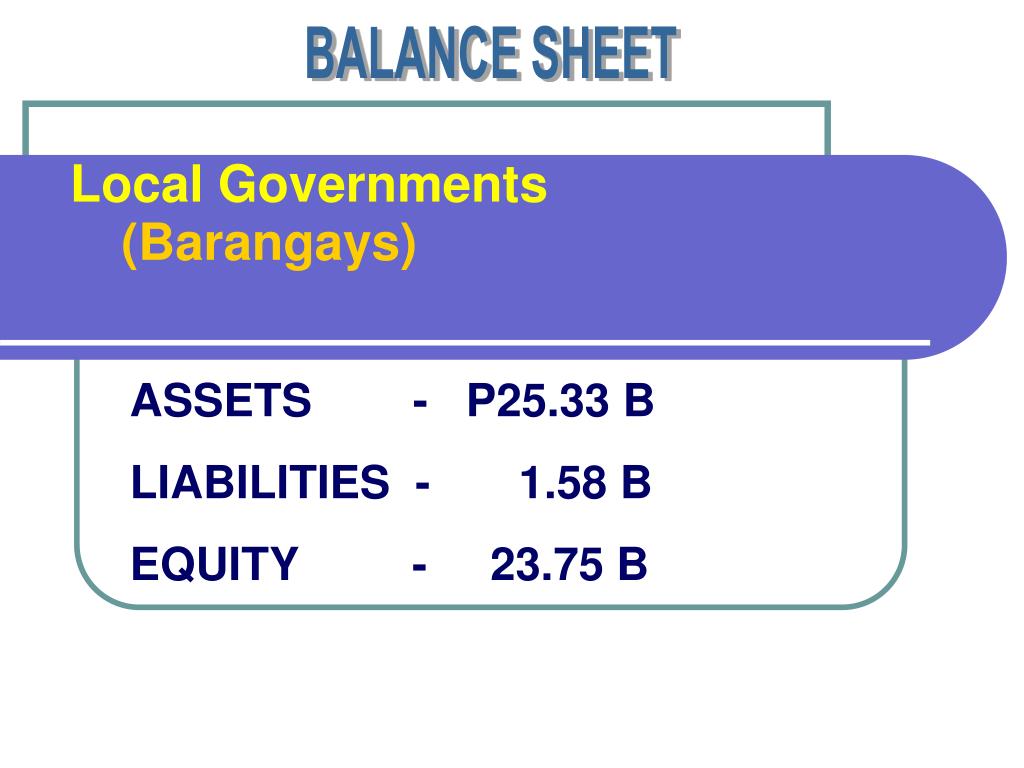 BALANCE SHEET

Local Governments
(Barangays)

ASSETS - P25.33 B
LIABILITIES - 1.58 B
EQUITY - 23.75 B